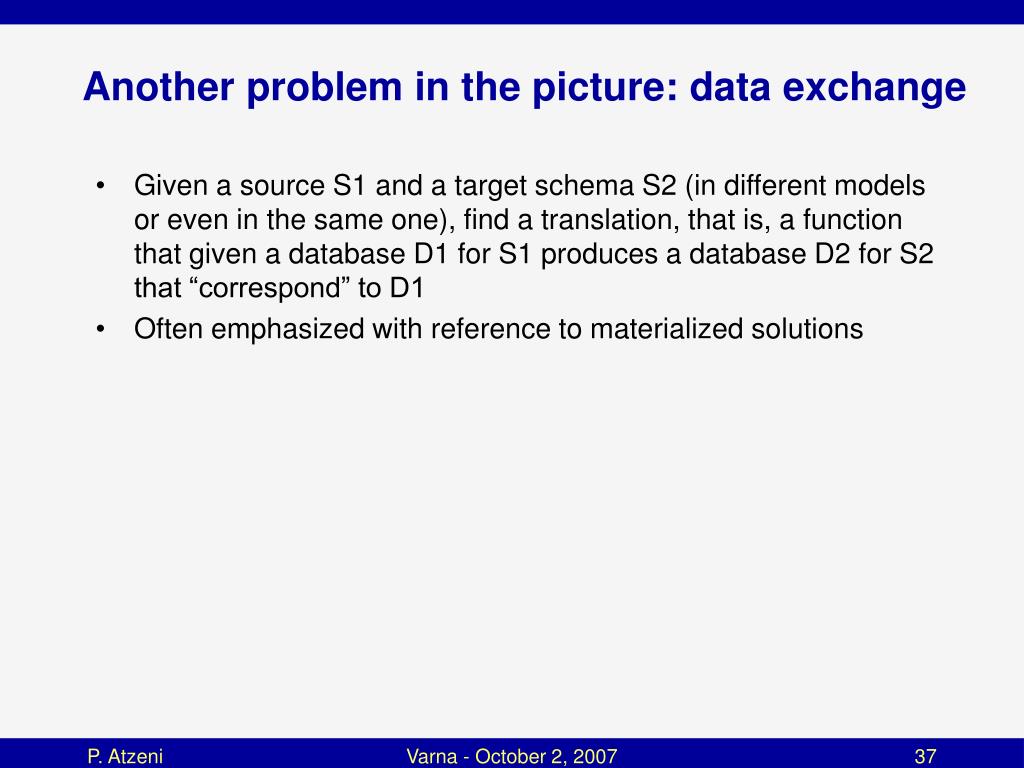 Another problem in the picture: data exchange

• Given a source S1 and a target schema S2 (in different models or even in the same one), find a translation, that is, a function that given a database D1 for S1 produces a database D2 for S2 that “correspond” to D1
• Often emphasized with reference to materialized solutions

P. Atzeni
Varna - October 2, 2007
37